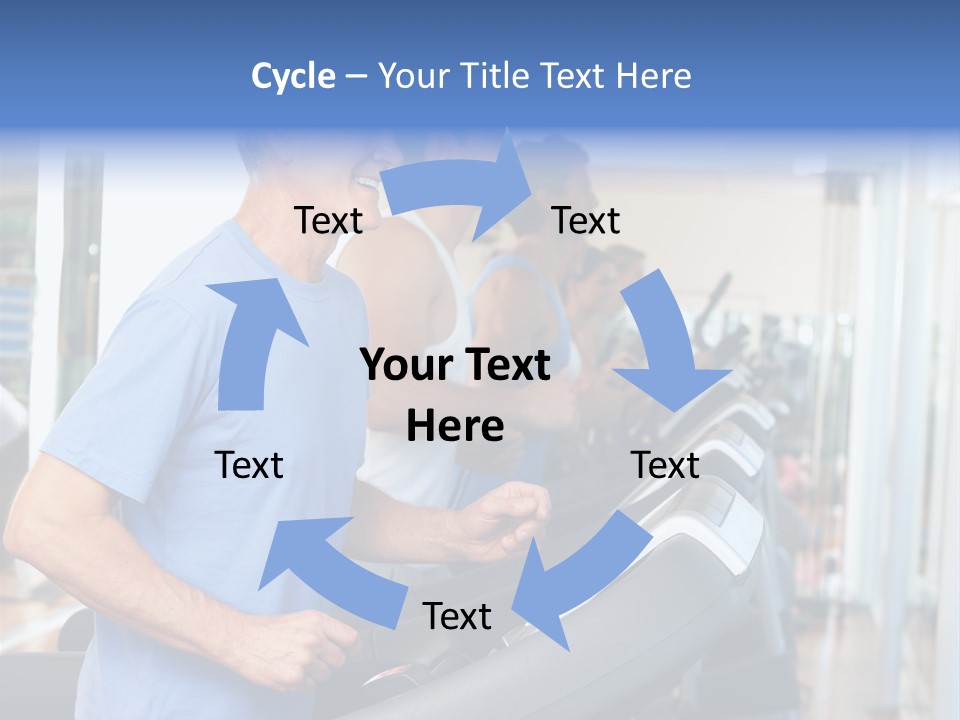 Cycle – Your Title Text Here

Text

Text

Your Text Here

Text

Text

Text